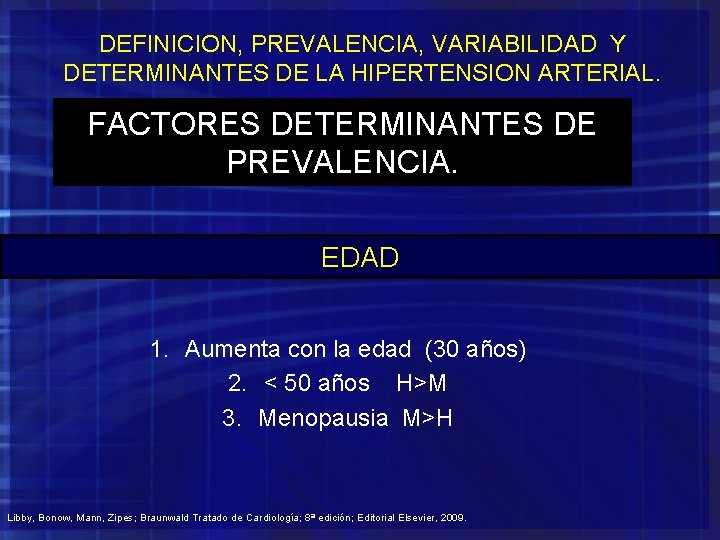 DEFINICION, PREVALENCIA, VARIABILIDAD Y DETERMINANTES DE LA HIPERTENSION ARTERIAL.

FACTORES DETERMINANTES DE PREVALENCIA.

EDAD

1. Aumenta con la edad (30 años)
2. < 50 años H>M
3. Menopausia M>H

Libby, Bonow, Mann, Zipes; Braunwald Tratado de Cardiología; 8ª edición; Editorial Elsevier, 2009.